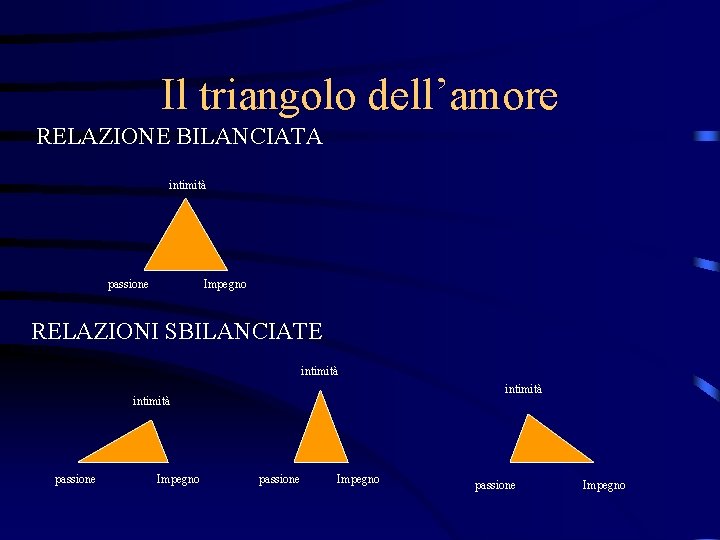 Il triangolo dell’amore

RELAZIONE BILANCIATA

intimità

passione

Impegno

RELAZIONI SBILANCIATE

intimità

passione

Impegno

intimità

passione

Impegno

intimità

passione

Impegno